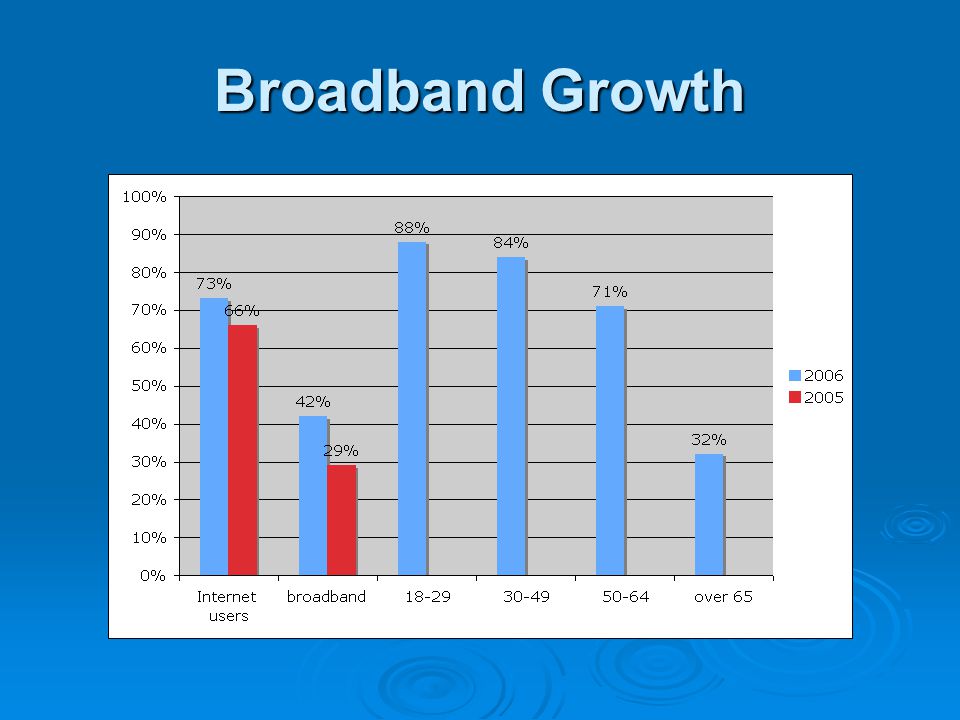 Broadband Growth

100%
90%
80%
70%
60%
50%
40%
30%
20%
10%
0%

73%
66%
42%
29%
88%
84%
71%
32%

Internet users
broadband
18-29
30-49
50-64
over 65

2006
2005